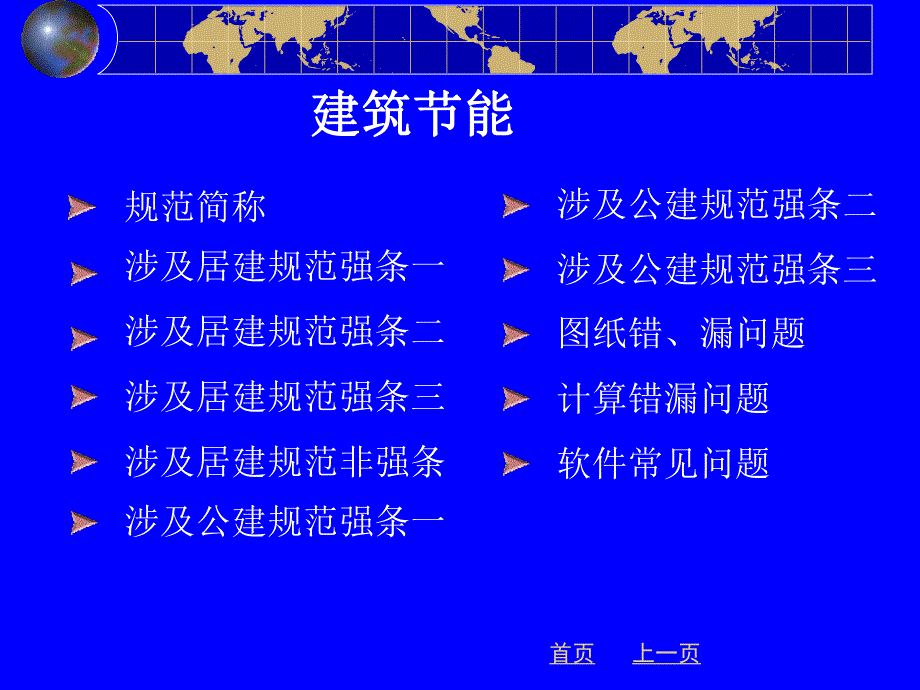 建筑节能

规范简称

涉及居建规范强条一

涉及居建规范强条二

涉及居建规范强条三

涉及居建规范非强条

涉及公建规范强条一

涉及公建规范强条二

涉及公建规范强条三

图纸错、漏问题

计算错漏问题

软件常见问题

首页 上一页